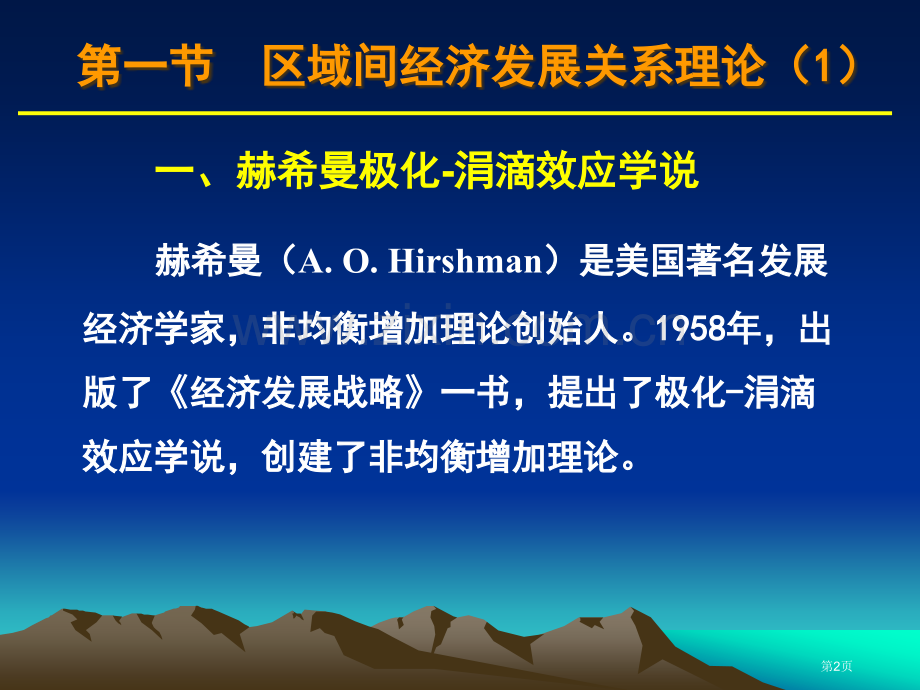 第一节　区域间经济发展关系理论（1）

一、赫希曼极化-涓滴效应学说

赫希曼（A. O. Hirshman）是美国著名发展经济学家，非均衡增加理论创始人。1958年，出版了《经济发展战略》一书，提出了极化-涓滴效应学说，创建了非均衡增加理论。

第2页